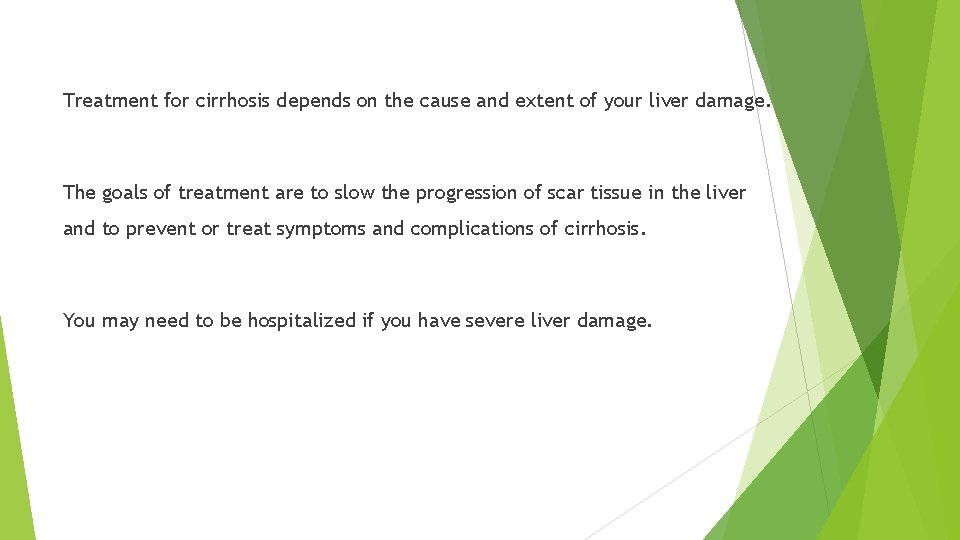 Treatment for cirrhosis depends on the cause and extent of your liver damage.

The goals of treatment are to slow the progression of scar tissue in the liver and to prevent or treat symptoms and complications of cirrhosis.

You may need to be hospitalized if you have severe liver damage.